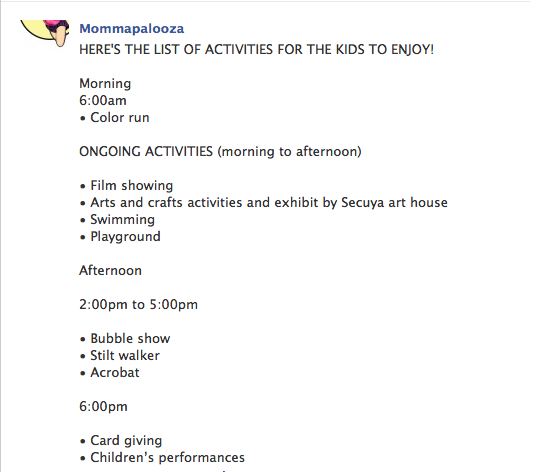 Mommapalooza
HERE'S THE LIST OF ACTIVITIES FOR THE KIDS TO ENJOY!

Morning
6:00am
• Color run

ONGOING ACTIVITIES (morning to afternoon)

• Film showing
• Arts and crafts activities and exhibit by Secuya art house
• Swimming
• Playground

Afternoon

2:00pm to 5:00pm

• Bubble show
• Stilt walker
• Acrobat

6:00pm

• Card giving
• Children's performances